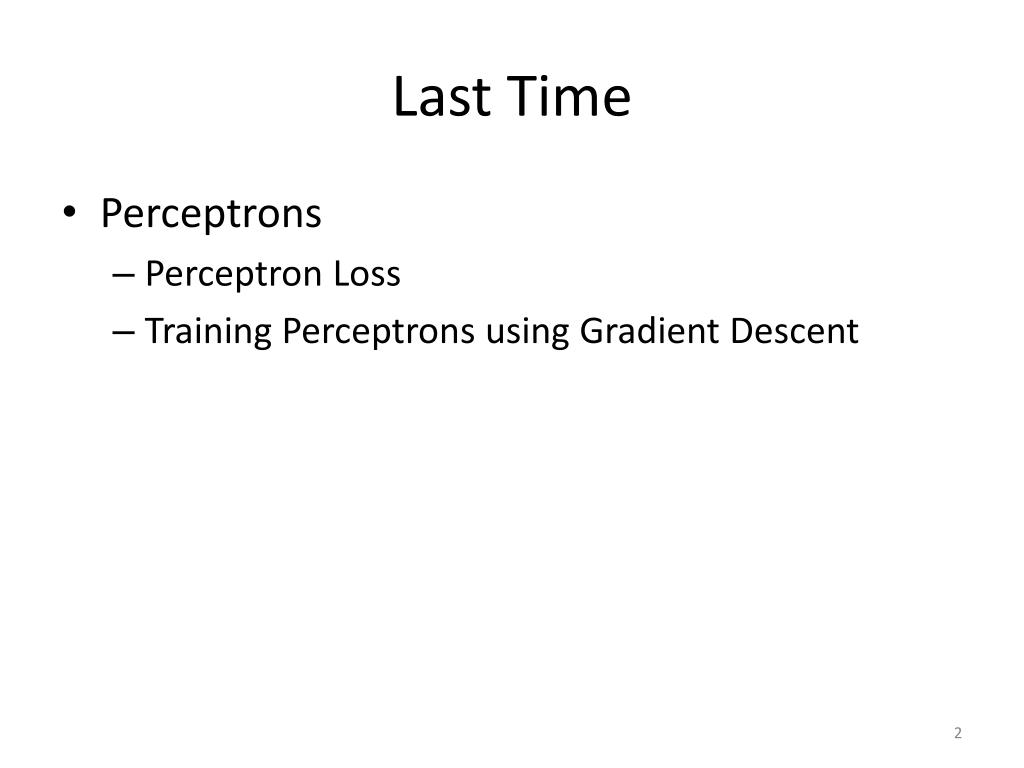 Last Time

• Perceptrons
– Perceptron Loss
– Training Perceptrons using Gradient Descent

2